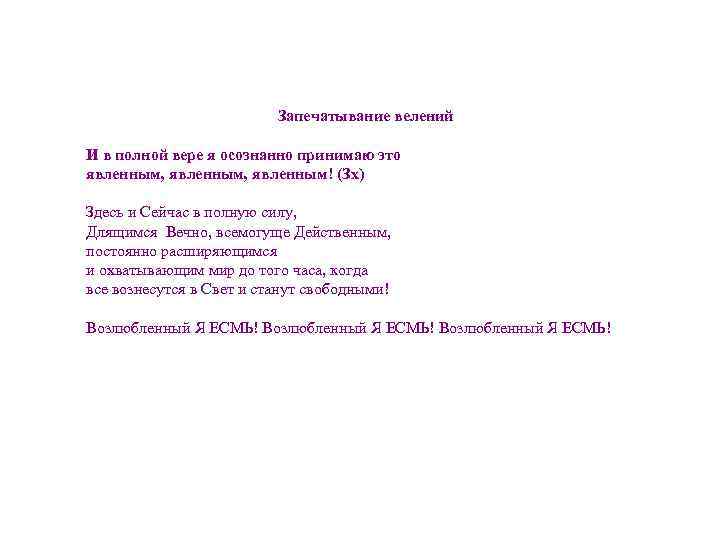 Запечатывание велений

И в полной вере я осознанно принимаю это явленным, явленным, явленным! (3х)

Здесь и Сейчас в полную силу,
Длящимся Вечно, всемогуще Действенным,
постоянно расширяющимся
и охватывающим мир до того часа, когда
все вознесутся в Свет и станут свободными!

Возлюбленный Я ЕСМЬ! Возлюбленный Я ЕСМЬ! Возлюбленный Я ЕСМЬ!